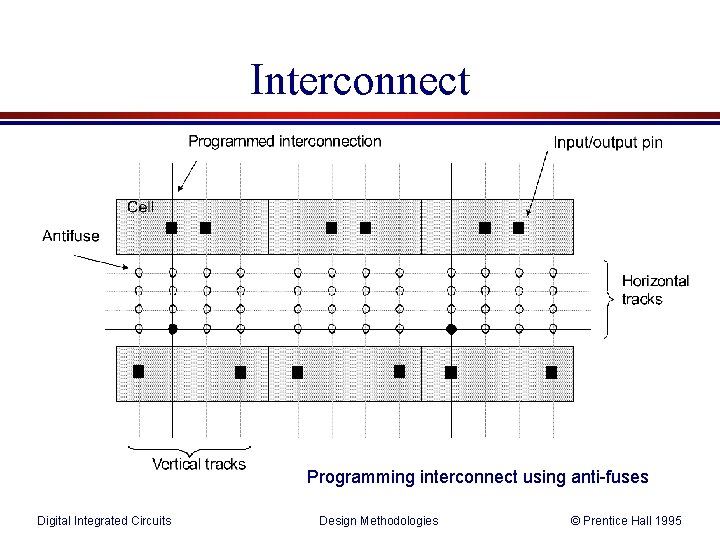 Interconnect

Programmed interconnection

Input/output pin

Cell

Antifuse

Horizontal tracks

Vertical tracks

Programming interconnect using anti-fuses

Digital Integrated Circuits

Design Methodologies

© Prentice Hall 1995